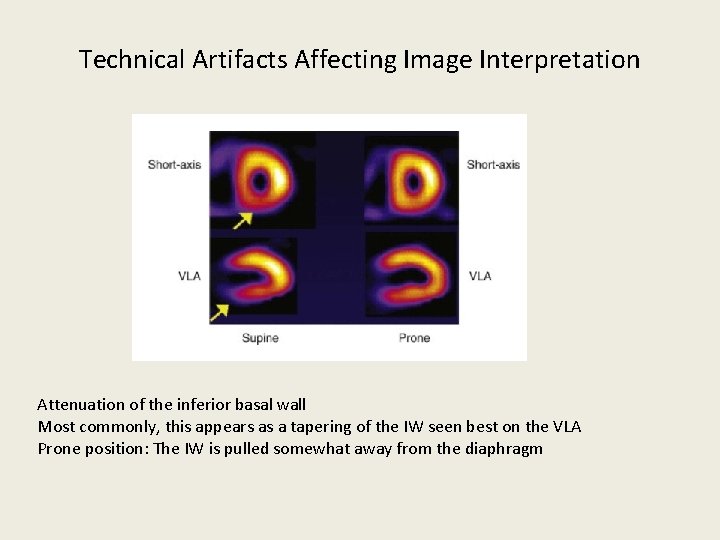 Technical Artifacts Affecting Image Interpretation

Short-axis

Short-axis

VLA

VLA

Supine

Prone

Attenuation of the inferior basal wall
Most commonly, this appears as a tapering of the IW seen best on the VLA
Prone position: The IW is pulled somewhat away from the diaphragm